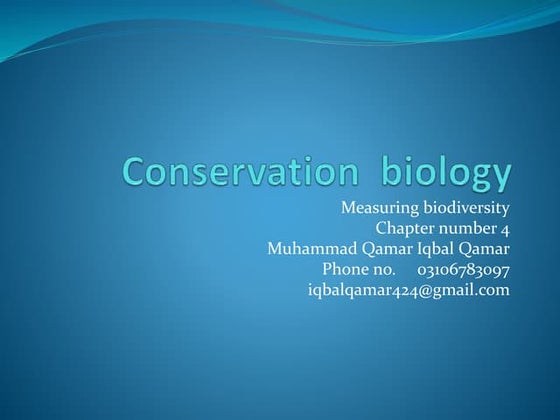 Conservation biology

Measuring biodiversity
Chapter number 4
Muhammad Qamar Iqbal Qamar
Phone no. 03106783097
iqbalqamar424@gmail.com